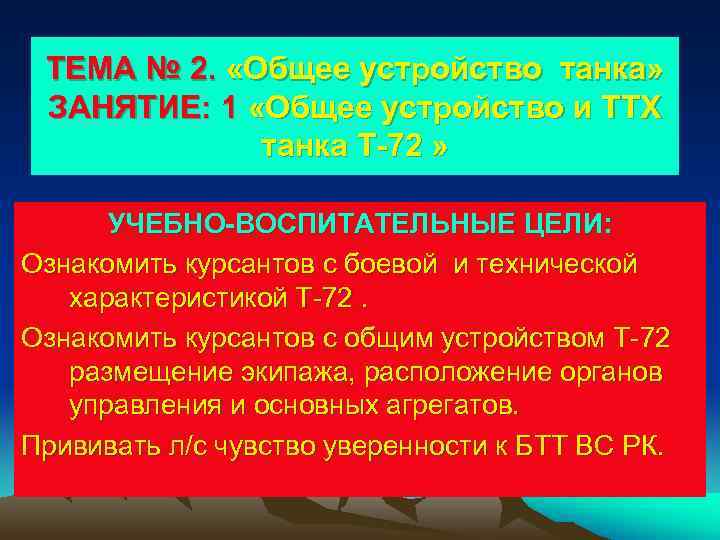 ТЕМА № 2. «Общее устройство танка» ЗАНЯТИЕ: 1 «Общее устройство и ТТХ танка Т-72 »

УЧЕБНО-ВОСПИТАТЕЛЬНЫЕ ЦЕЛИ:

Ознакомить курсантов с боевой и технической характеристикой Т-72 .

Ознакомить курсантов с общим устройством Т-72 размещение экипажа, расположение органов управления и основных агрегатов.

Прививать л/с чувство уверенности к БТТ ВС РК.